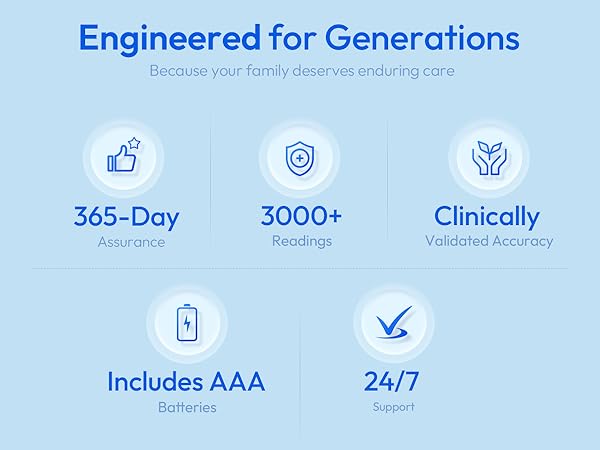 Engineered for Generations

Because your family deserves enduring care

365-Day
Assurance

3000+
Readings

Clinically
Validated Accuracy

Includes AAA
Batteries

24/7
Support